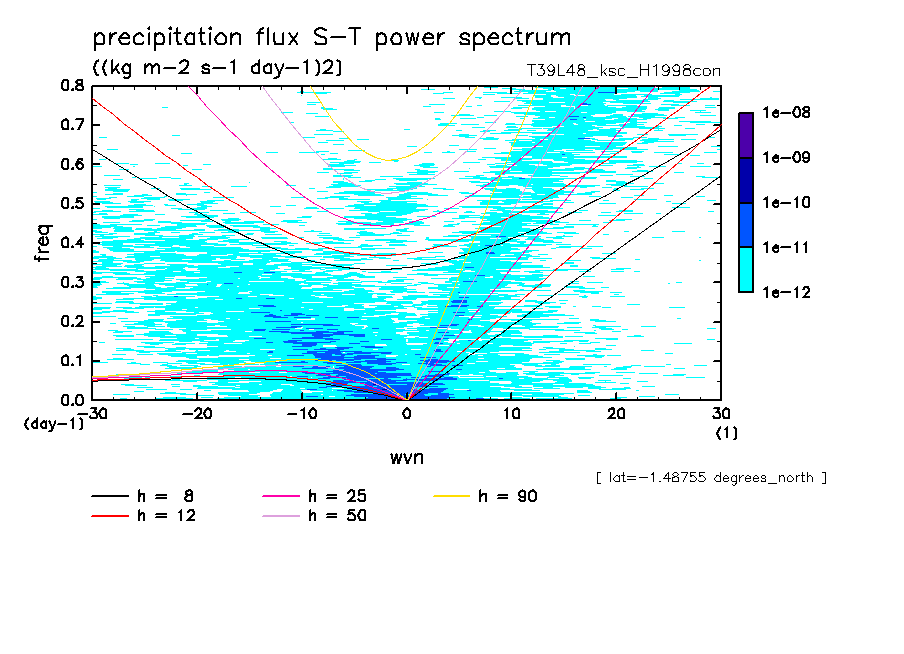 precipitation flux S-T power spectrum
((kg m-2 s-1 day-1)2)
T39L48_ksc_H1998con

freq
0.8
0.7
0.6
0.5
0.4
0.3
0.2
0.1
0.0
(day-1)

-30
-20
-10
0
10
20
30
(1)

wvn

1e-08
1e-09
1e-10
1e-11
1e-12

[ lat=-1.48755 degrees_north ]

h = 8
h = 12
h = 25
h = 50
h = 90